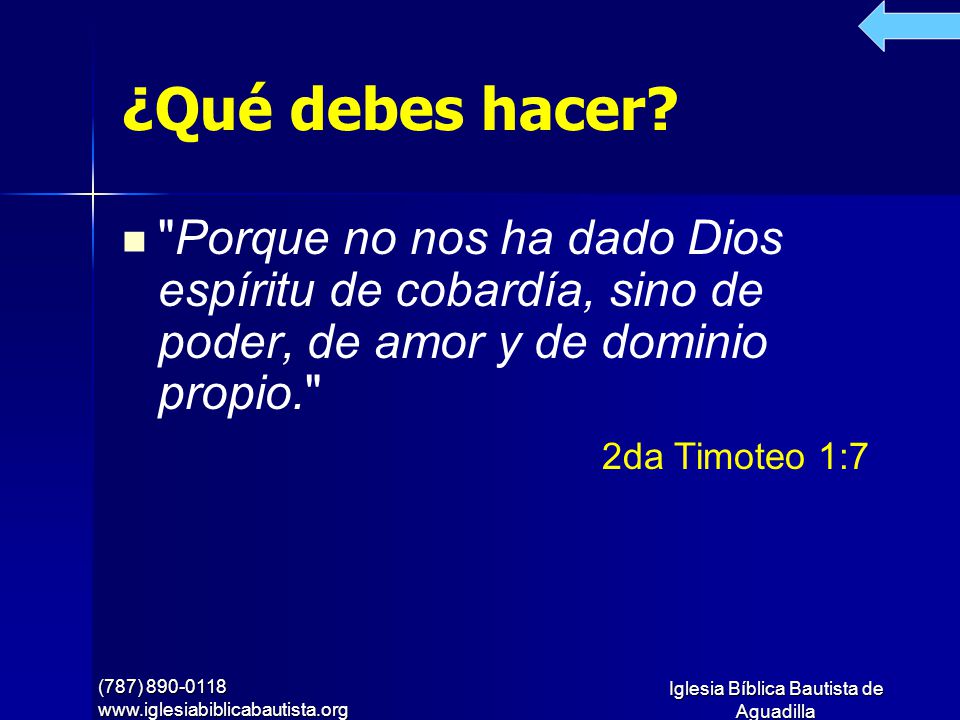 ¿Qué debes hacer?

"Porque no nos ha dado Dios espíritu de cobardía, sino de poder, de amor y de dominio propio."

2da Timoteo 1:7

(787) 890-0118
www.iglesiabiblicabautista.org

Iglesia Bíblica Bautista de Aguadilla